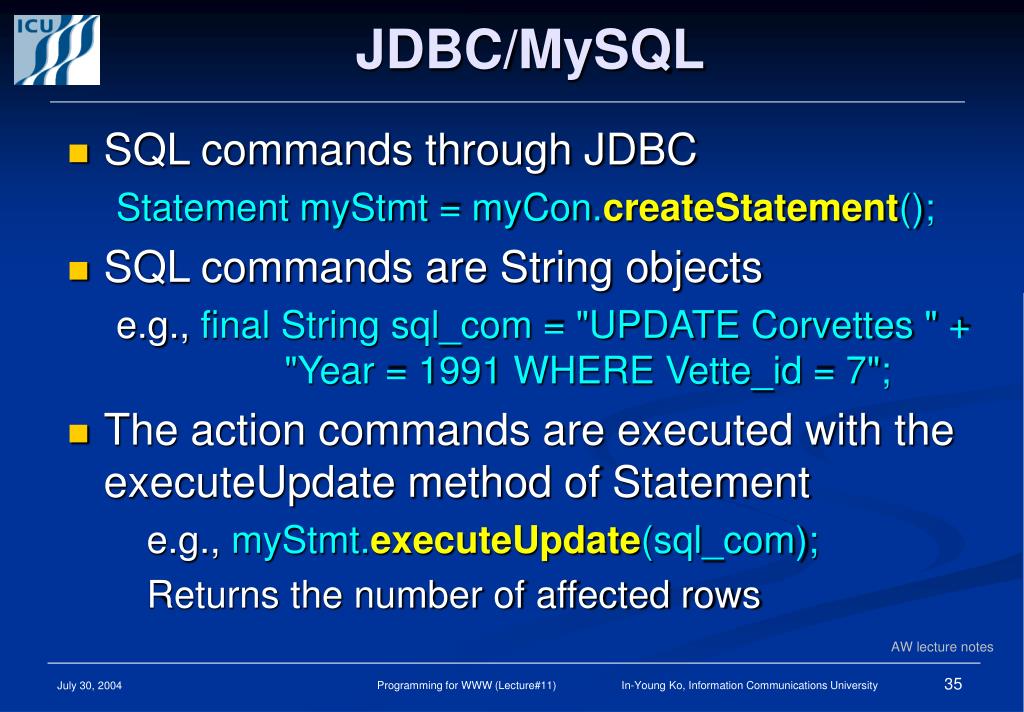 ICU

JDBC/MySQL

SQL commands through JDBC

Statement myStmt = myCon.createStatement();

SQL commands are String objects

e.g., final String sql_com = "UPDATE Corvettes " + "Year = 1991 WHERE Vette_id = 7";

The action commands are executed with the executeUpdate method of Statement

e.g., myStmt.executeUpdate(sql_com);

Returns the number of affected rows

AW lecture notes

July 30, 2004

Programming for WWW (Lecture#11)

In-Young Ko, Information Communications University

35